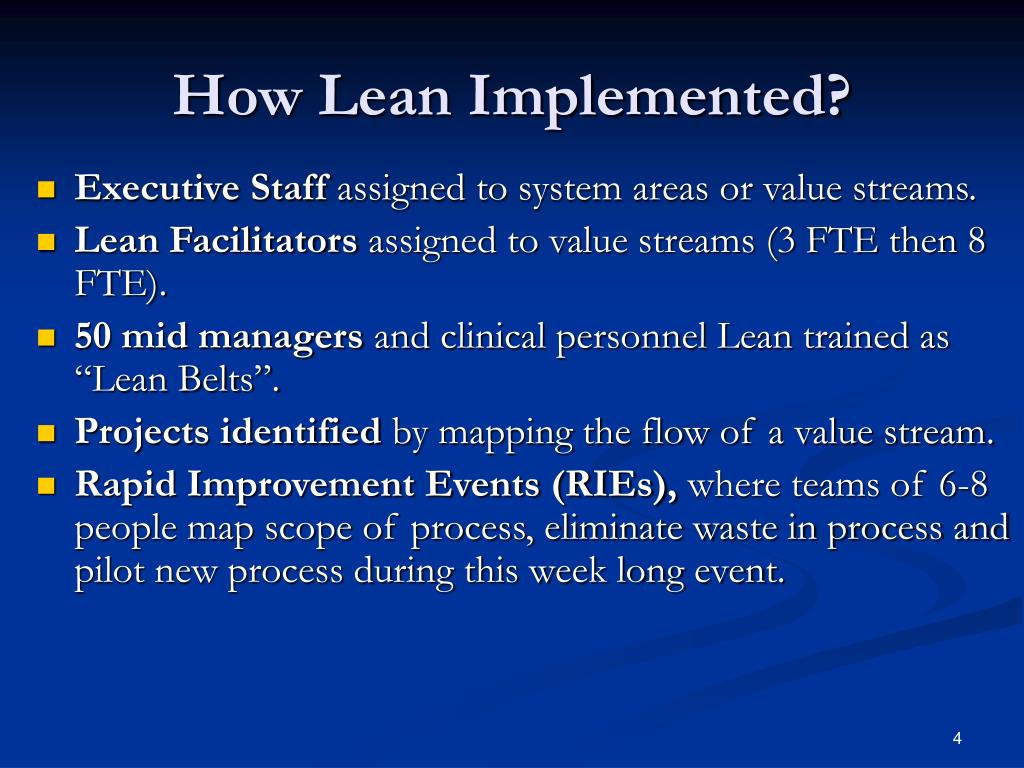 How Lean Implemented?

- Executive Staff assigned to system areas or value streams.
- Lean Facilitators assigned to value streams (3 FTE then 8 FTE).
- 50 mid managers and clinical personnel Lean trained as “Lean Belts”.
- Projects identified by mapping the flow of a value stream.
- Rapid Improvement Events (RIEs), where teams of 6-8 people map scope of process, eliminate waste in process and pilot new process during this week long event.

4